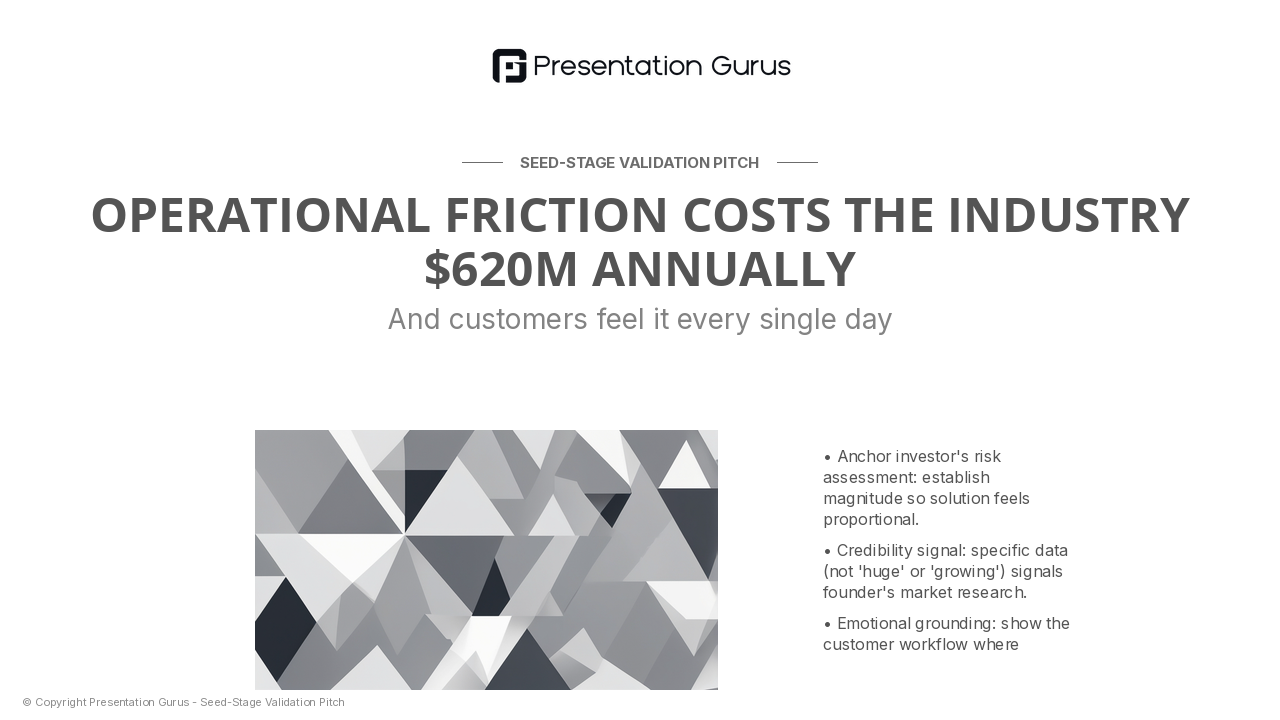 Presentation Gurus

SEED-STAGE VALIDATION PITCH

OPERATIONAL FRICTION COSTS THE INDUSTRY $620M ANNUALLY

And customers feel it every single day

• Anchor investor's risk assessment: establish magnitude so solution feels proportional.

• Credibility signal: specific data (not 'huge' or 'growing') signals founder's market research.

• Emotional grounding: show the customer workflow where

© Copyright Presentation Gurus - Seed-Stage Validation Pitch